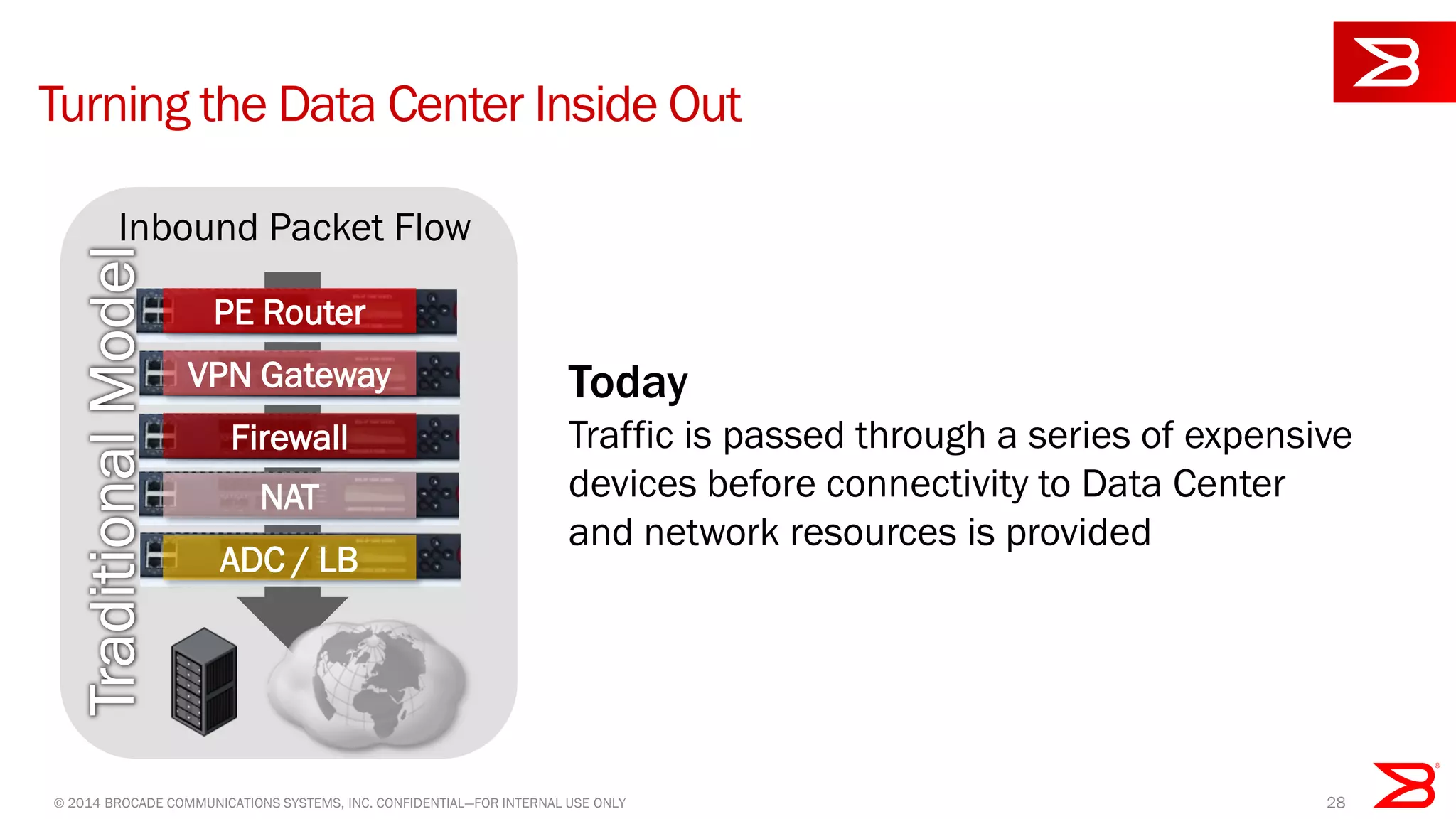 Turning the Data Center Inside Out

Inbound Packet Flow

Traditional Model

PE Router

VPN Gateway

Firewall

NAT

ADC / LB

Today

Traffic is passed through a series of expensive devices before connectivity to Data Center and network resources is provided

© 2014 BROCADE COMMUNICATIONS SYSTEMS, INC. CONFIDENTIAL—FOR INTERNAL USE ONLY

28